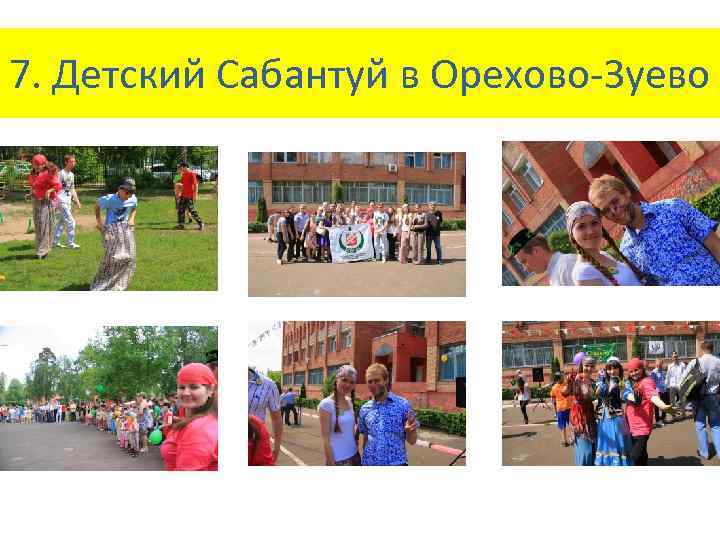 7. Детский Сабантуй в Орехово-Зуево